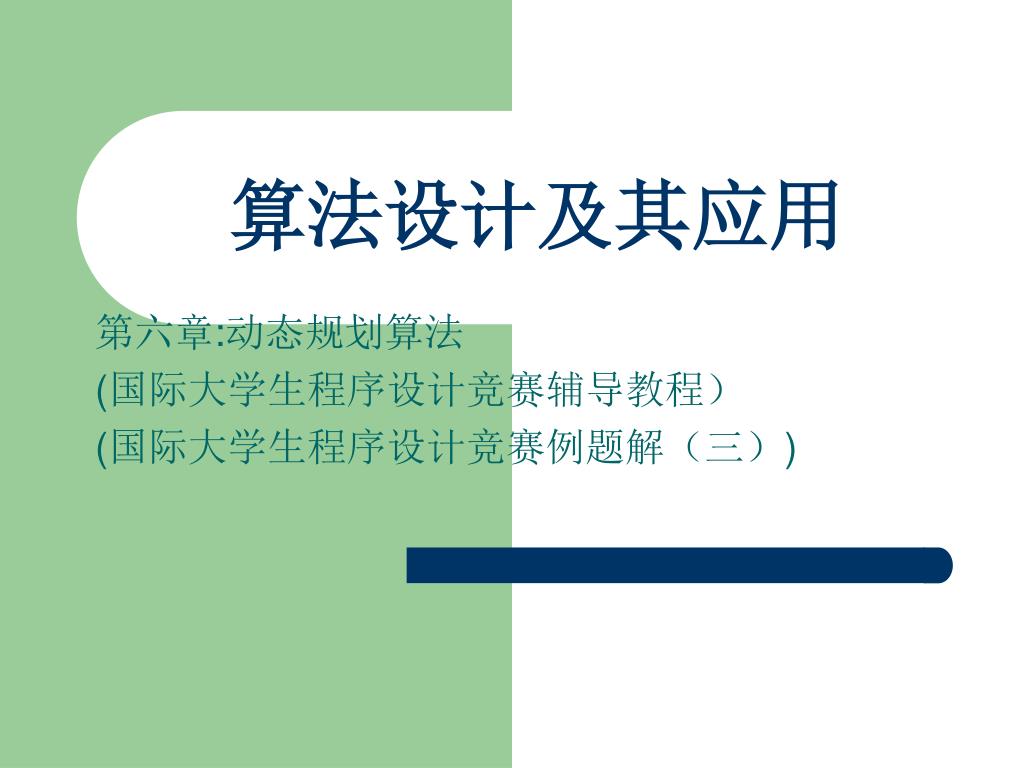 算法设计及其应用

第六章:动态规划算法
(国际大学生程序设计竞赛辅导教程）
(国际大学生程序设计竞赛例题解（三）)